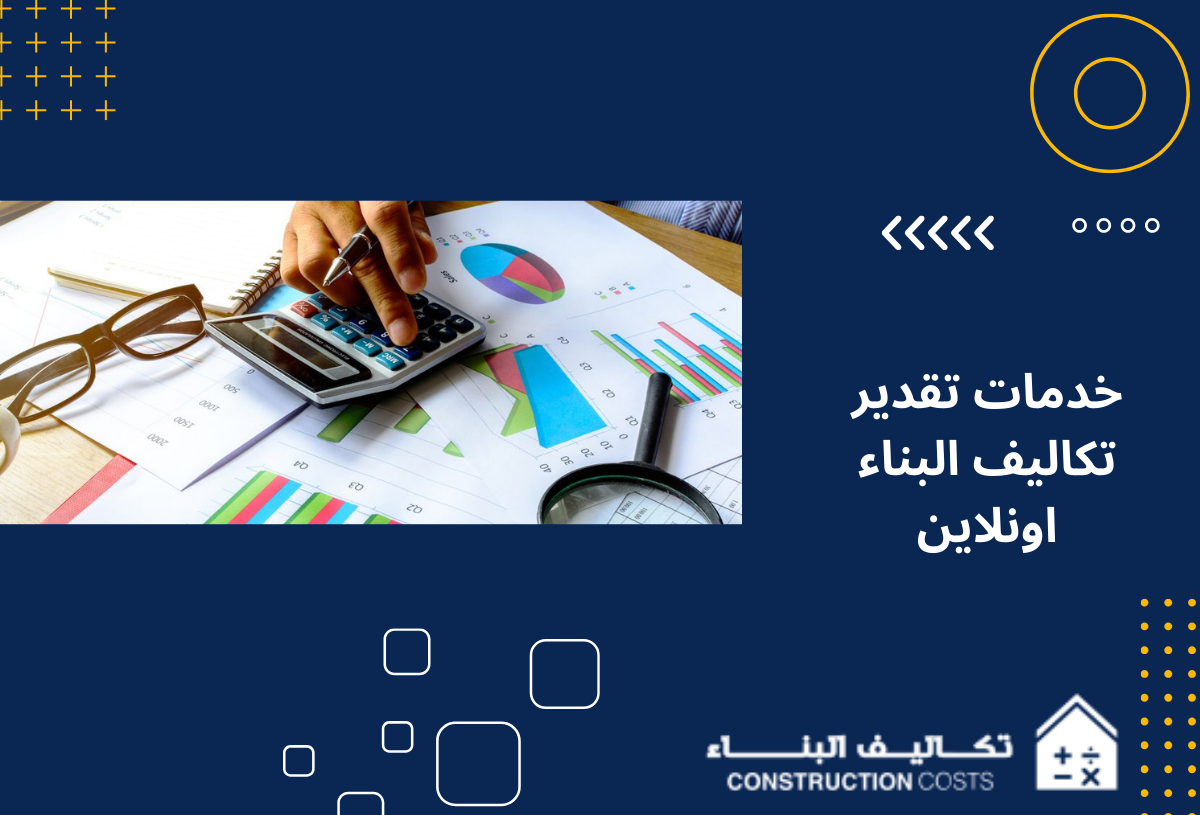 خدمات تقدير
تكاليف البناء
اونلاين

تكاليف البناء
CONSTRUCTION COSTS